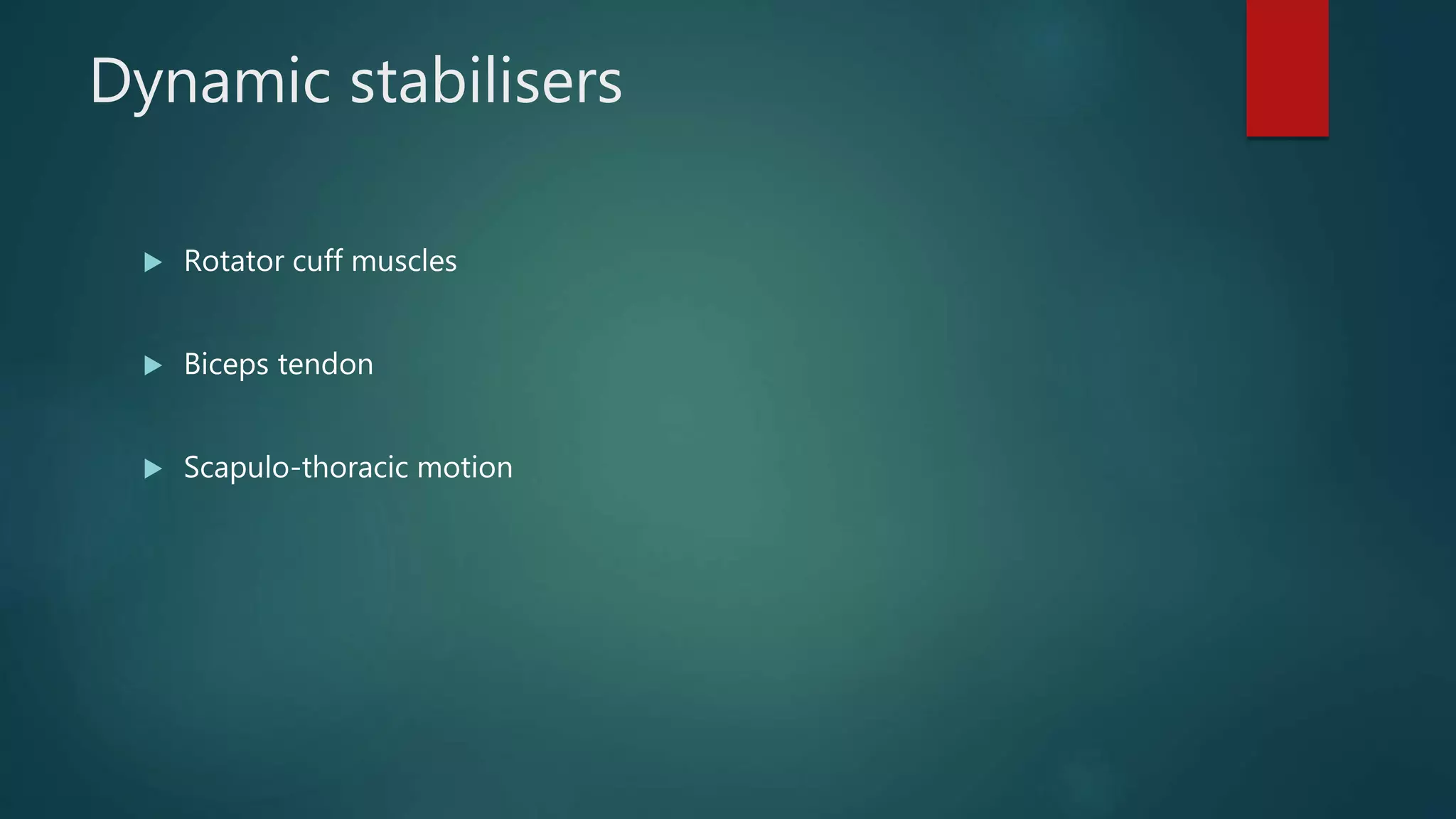 Dynamic stabilisers

Rotator cuff muscles

Biceps tendon

Scapulo-thoracic motion